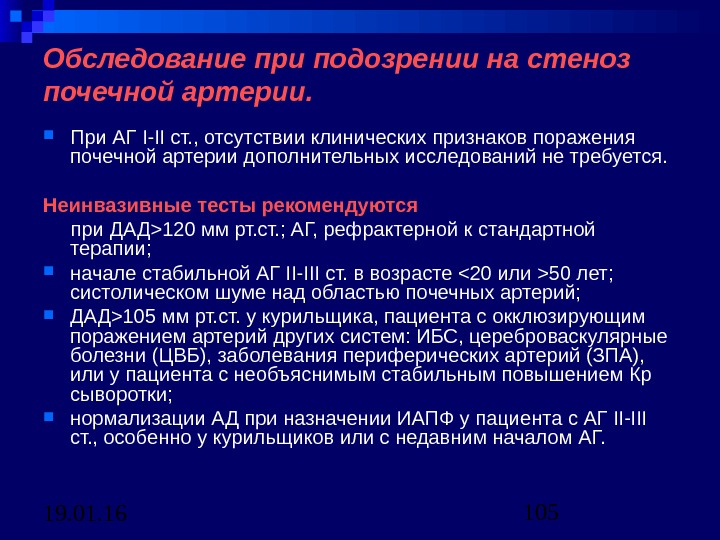 Обследование при подозрении на стеноз почечной артерии.

При АГ I-II ст., отсутствии клинических признаков поражения почечной артерии дополнительных исследований не требуется.

Неинвазивные тесты рекомендуются

при ДАД>120 мм рт.ст.; АГ, рефрактерной к стандартной терапии;

начале стабильной АГ II-III ст. в возрасте <20 или >50 лет; систолическом шуме над областью почечных артерий;

ДАД>105 мм рт.ст. у курильщика, пациента с окклюзирующим поражением артерий других систем: ИБС, цереброваскулярные болезни (ЦВБ), заболевания периферических артерий (ЗПА), или у пациента с необъяснимым стабильным повышением Кр сыворотки;

нормализации АД при назначении ИАПФ у пациента с АГ II-III ст., особенно у курильщиков или с недавним началом АГ.

19.01.16

105